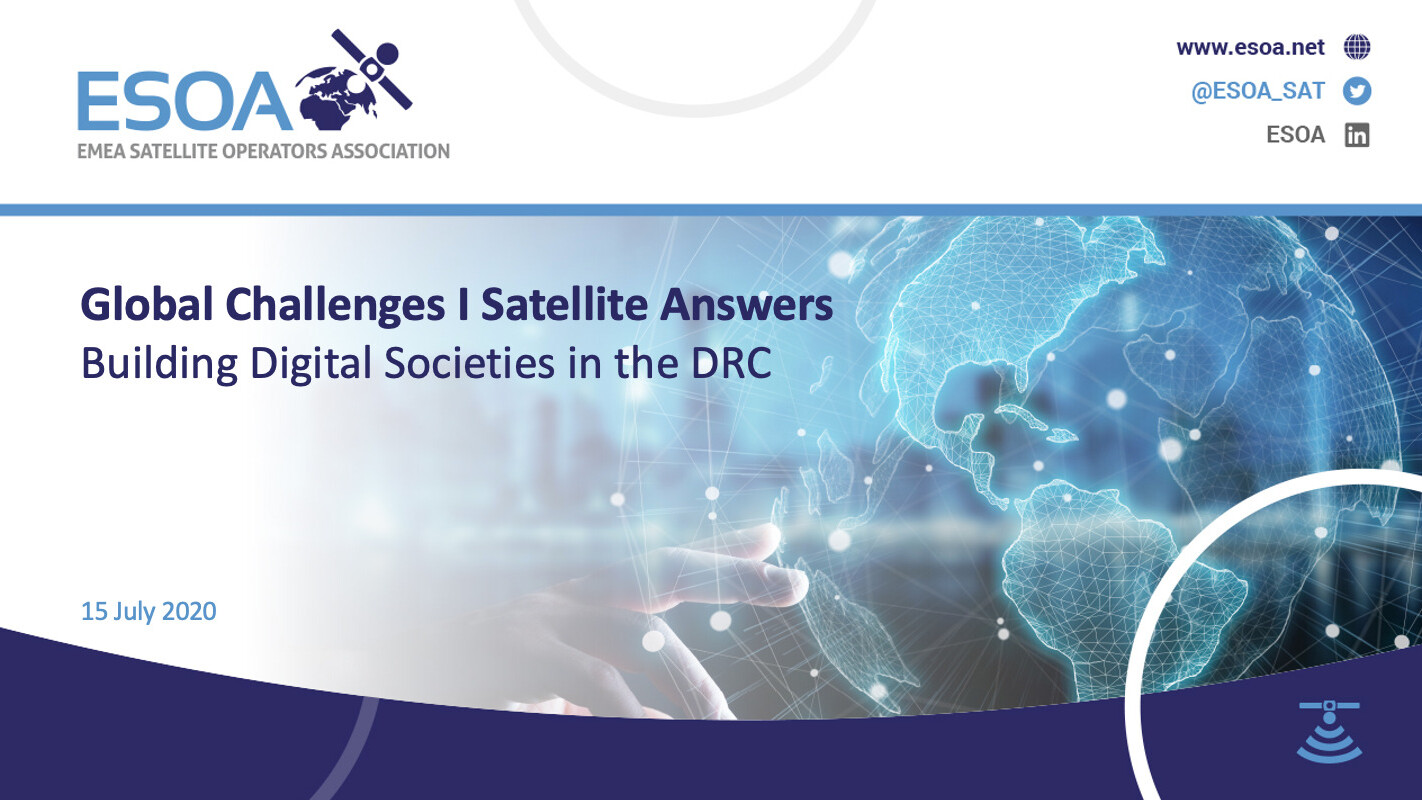 ESOA
EMEA SATELLITE OPERATORS ASSOCIATION

www.esoa.net
@ESOA_SAT
ESOA

Global Challenges I Satellite Answers
Building Digital Societies in the DRC

15 July 2020